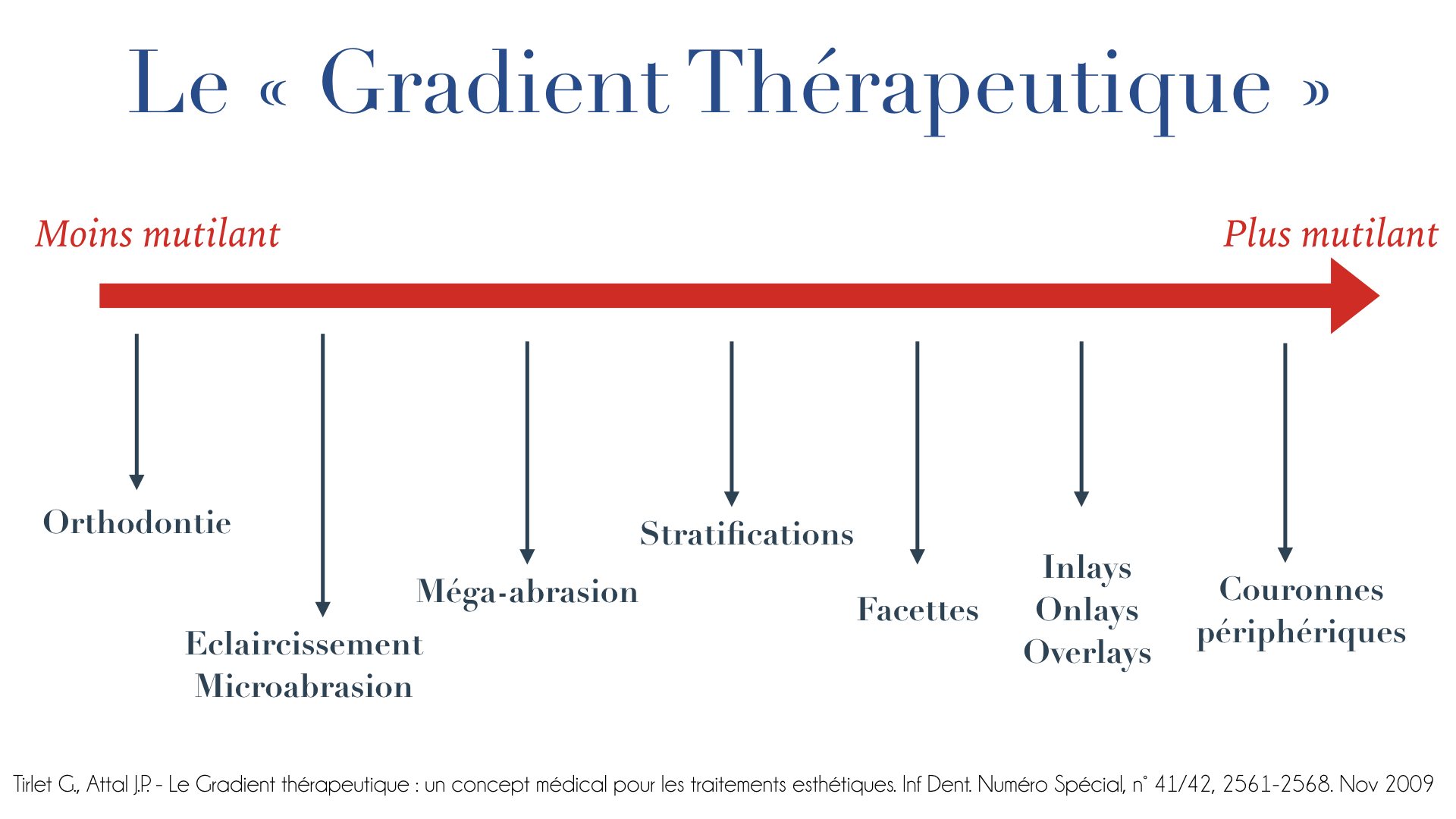 Le « Gradient Thérapeutique »

Moins mutilant

Plus mutilant

Orthodontie

Eclaircissement
Microabrasion

Méga-abrasion

Stratifications

Facettes

Inlays
Onlays
Overlays

Couronnes
périphériques

Tirlet G., Attal J.P. - Le Gradient thérapeutique : un concept médical pour les traitements esthétiques. Inf Dent. Numéro Spécial, n° 41/42, 2561-2568. Nov 2009